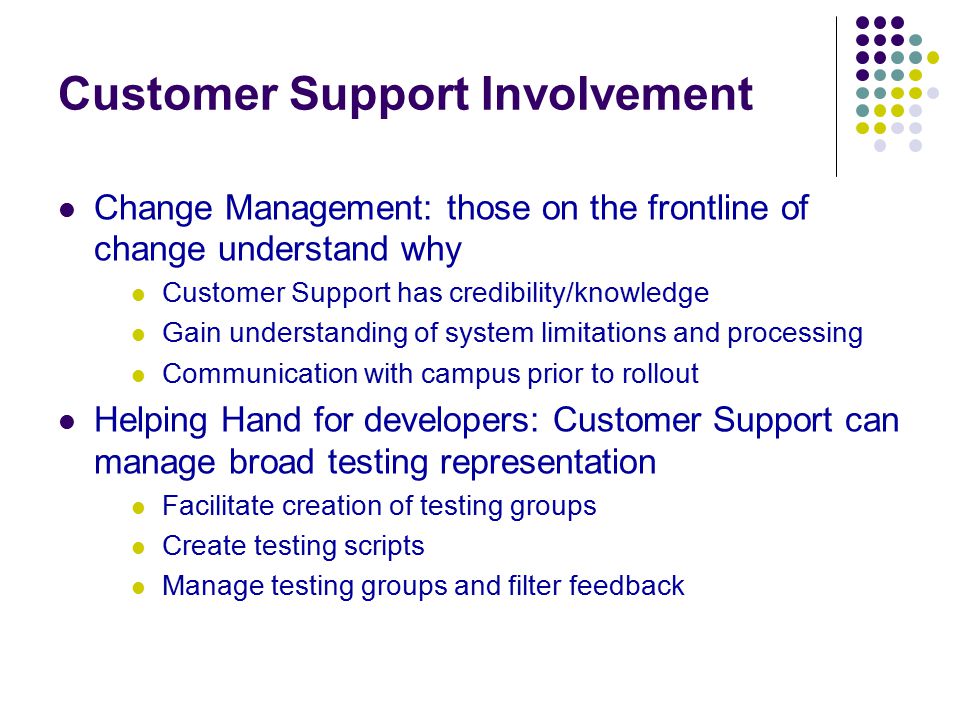 Customer Support Involvement

- Change Management: those on the frontline of change understand why
  - Customer Support has credibility/knowledge
  - Gain understanding of system limitations and processing
  - Communication with campus prior to rollout
- Helping Hand for developers: Customer Support can manage broad testing representation
  - Facilitate creation of testing groups
  - Create testing scripts
  - Manage testing groups and filter feedback